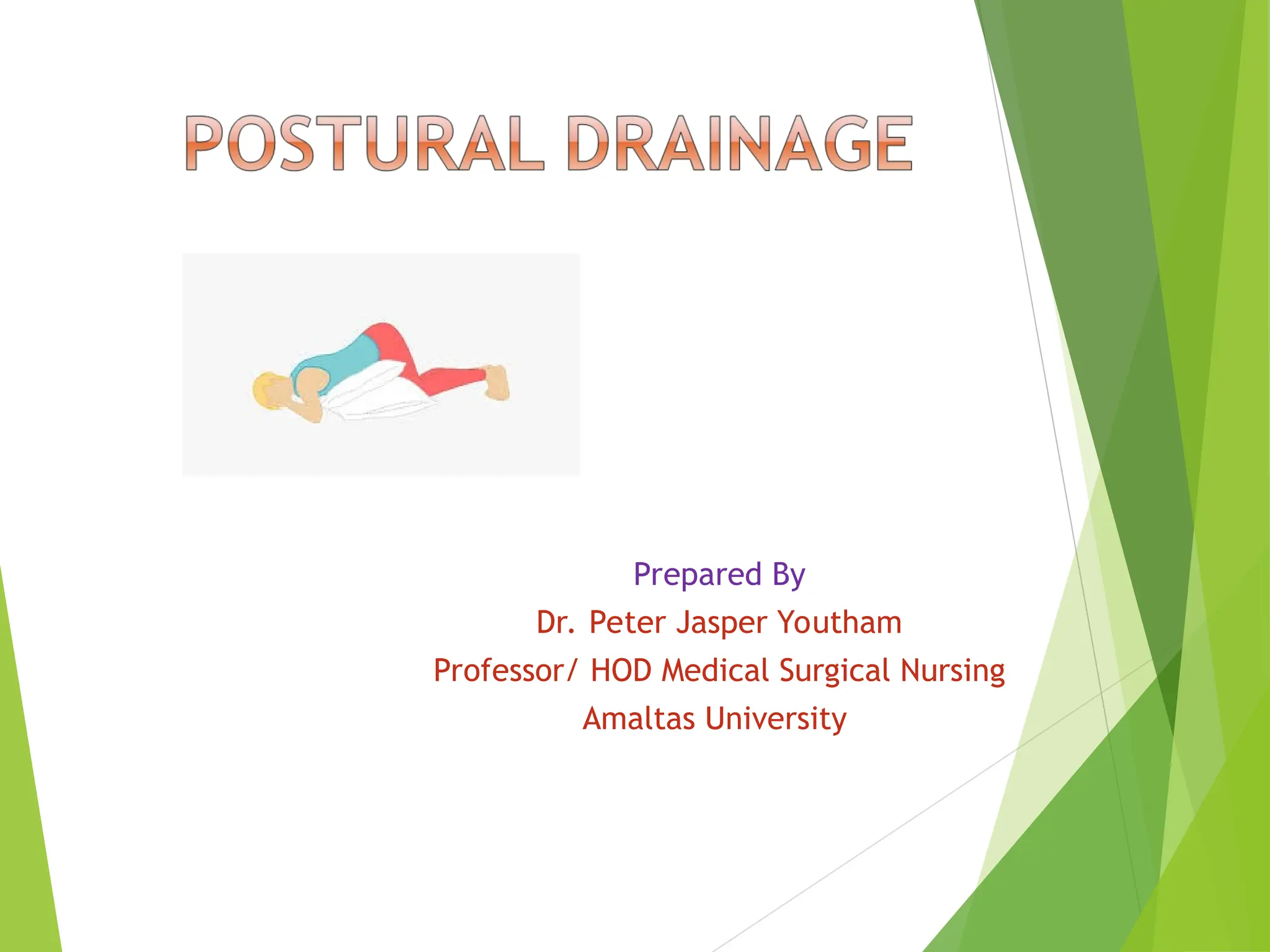 POSTURAL DRAINAGE

Prepared By
Dr. Peter Jasper Youtham
Professor/ HOD Medical Surgical Nursing
Amaltas University